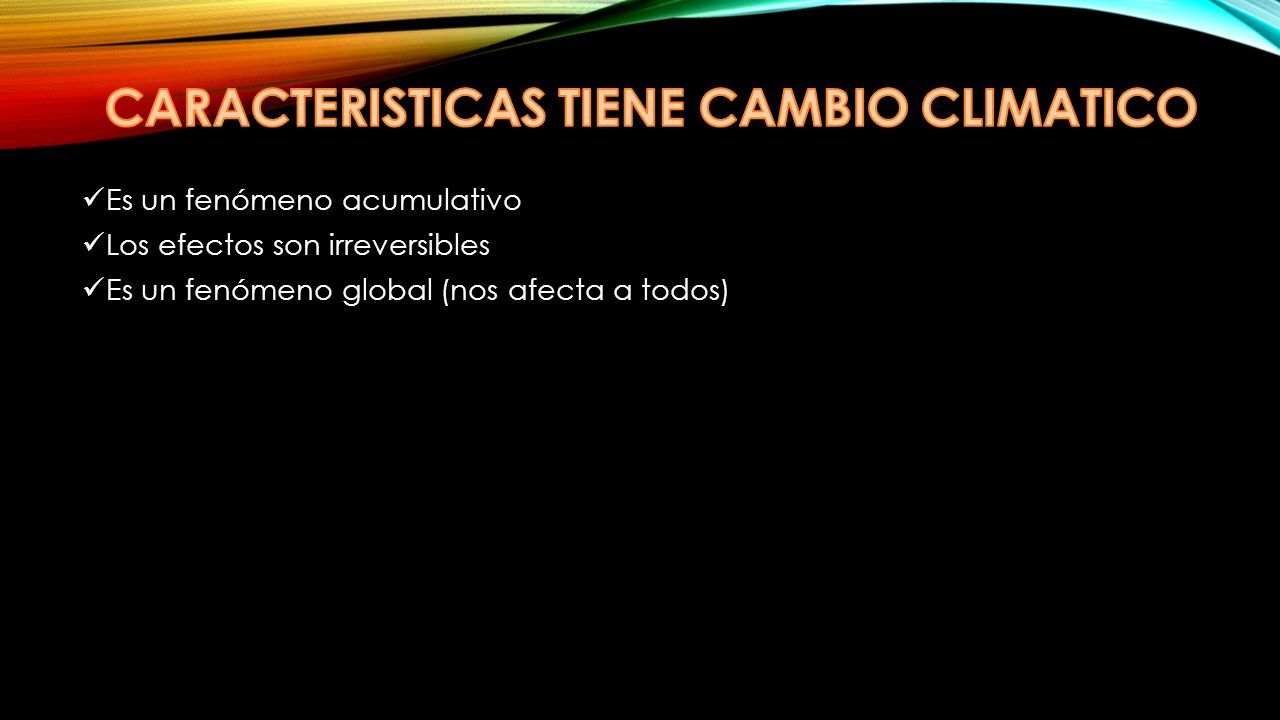 CARACTERISTICAS TIENE CAMBIO CLIMATICO

✓ Es un fenómeno acumulativo
✓ Los efectos son irreversibles
✓ Es un fenómeno global (nos afecta a todos)